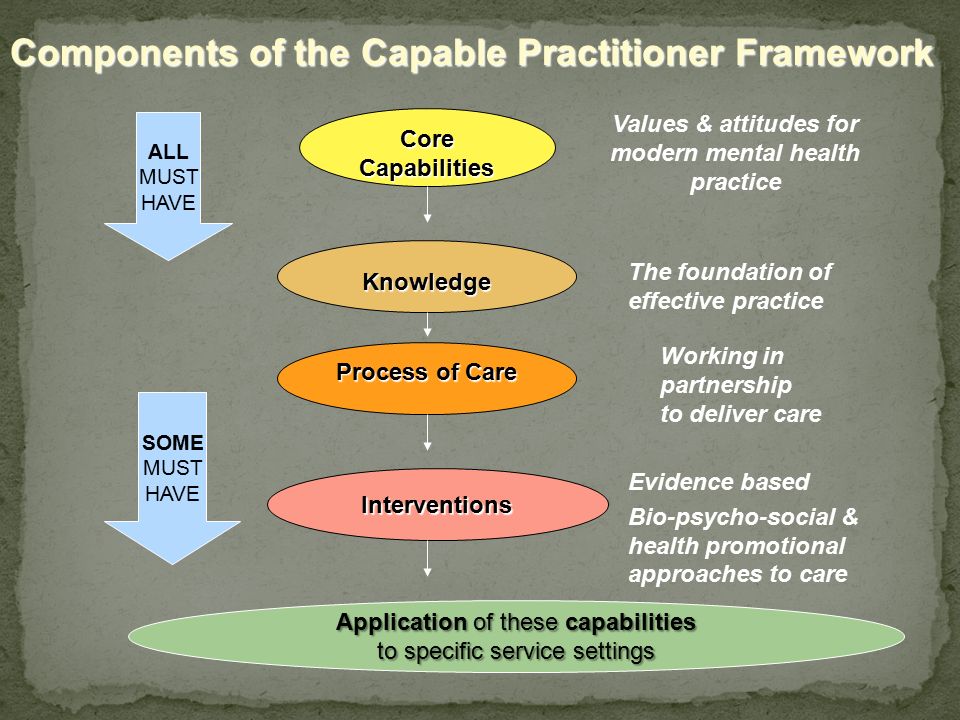 Components of the Capable Practitioner Framework

ALL MUST HAVE

Core Capabilities

Values & attitudes for modern mental health practice

Knowledge

The foundation of effective practice

Process of Care

Working in partnership to deliver care

SOME MUST HAVE

Interventions

Evidence based

Bio-psycho-social & health promotional approaches to care

Application of these capabilities to specific service settings